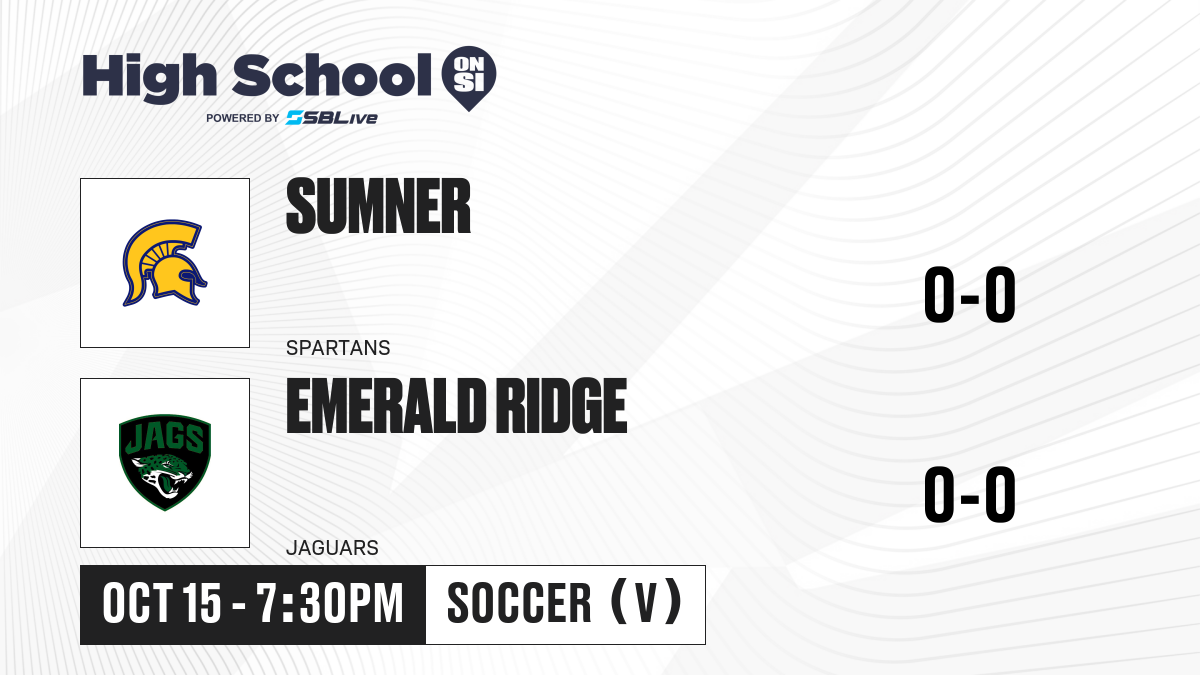 High School ON SI
POWERED BY SBLive

SUMNER

SPARTANS

0-0

JAGS

EMERALD RIDGE

JAGUARS

0-0

OCT 15 - 7:30PM

SOCCER (V)